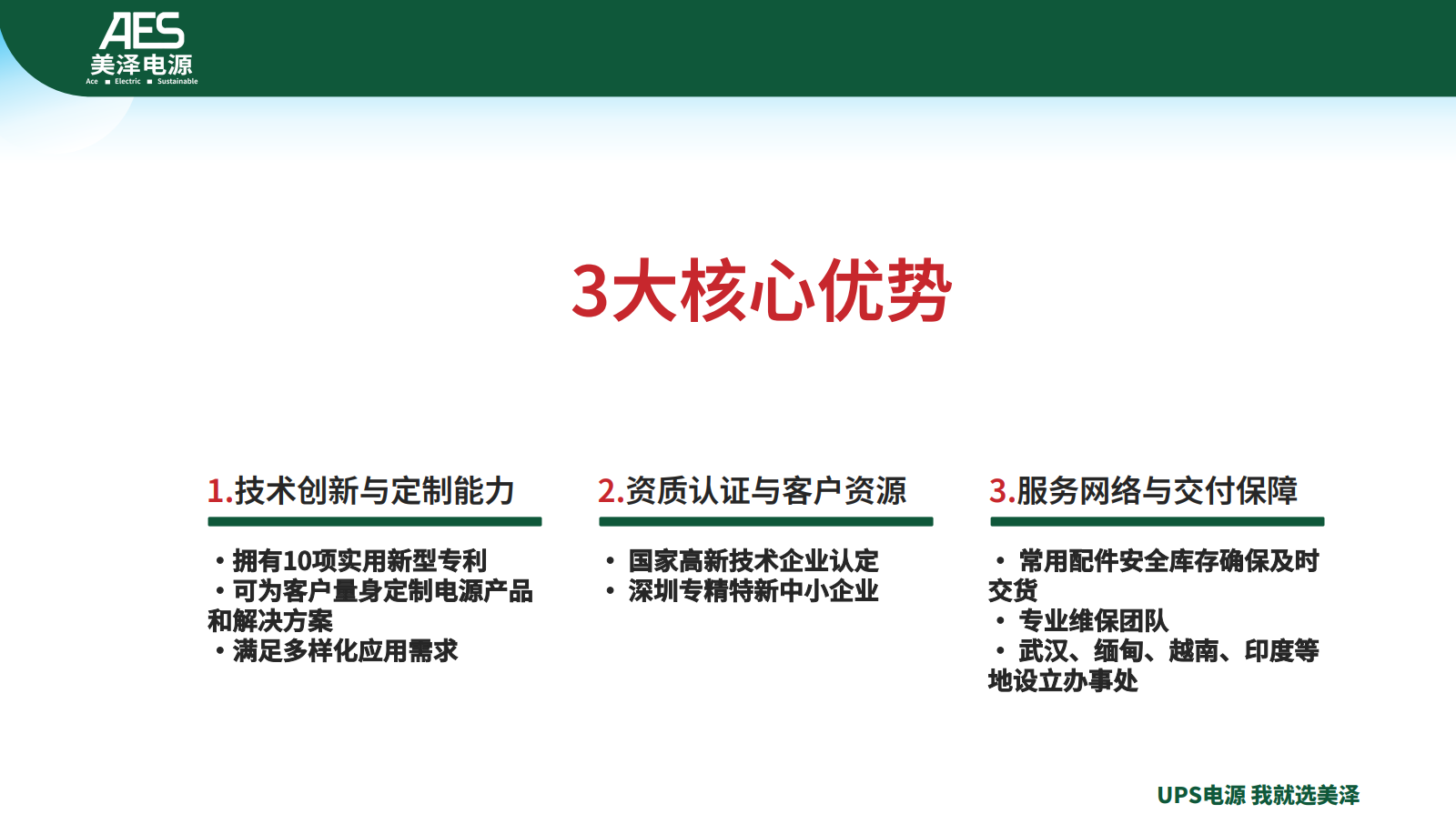 AES
美泽电源
Ace ■ Electric ■ Sustainable

3大核心优势

1.技术创新与定制能力

• 拥有10项实用新型专利
• 可为客户量身定制电源产品和解决方案
• 满足多样化应用需求

2.资质认证与客户资源

• 国家高新技术企业认定
• 深圳专精特新中小企业

3.服务网络与交付保障

• 常用配件安全库存确保及时交货
• 专业维保团队
• 武汉、缅甸、越南、印度等地设立办事处

UPS电源 我就选美泽